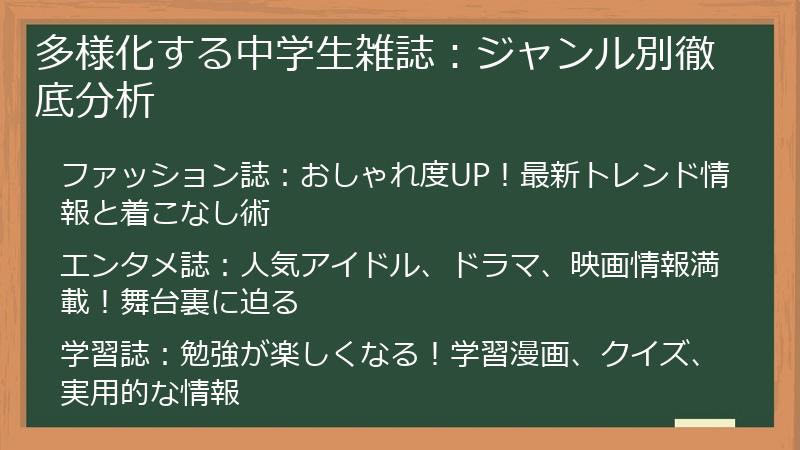 多様化する中学生雑誌：ジャンル別徹底分析

ファッション誌：おしゃれ度UP！最新トレンド情報と着こなし術

エンタメ誌：人気アイドル、ドラマ、映画情報満載！舞台裏に迫る

学習誌：勉強が楽しくなる！学習漫画、クイズ、実用的な情報